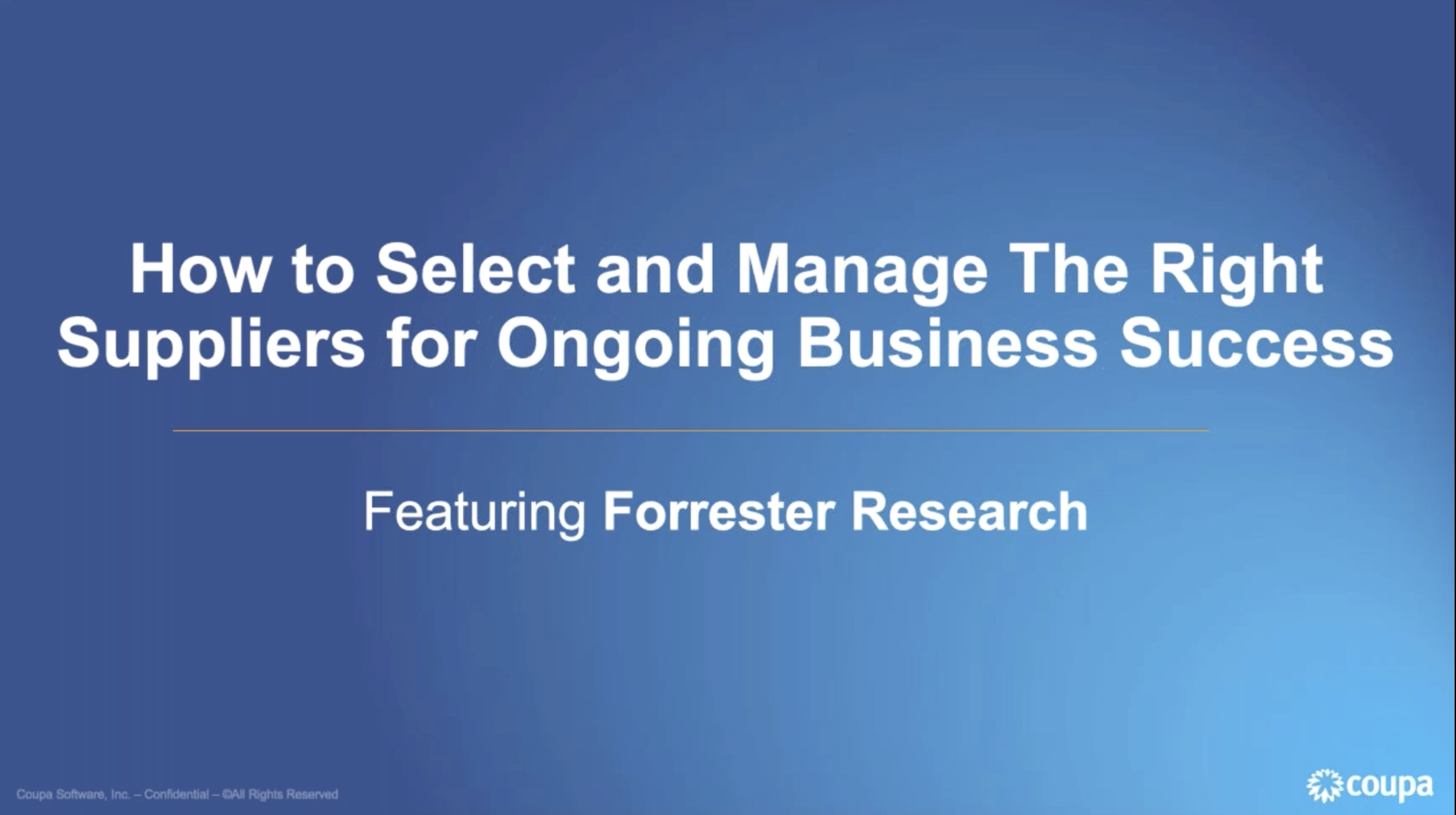 How to Select and Manage The Right Suppliers for Ongoing Business Success

Featuring Forrester Research

Coupa Software, Inc. – Confidential – ©All Rights Reserved

coupa